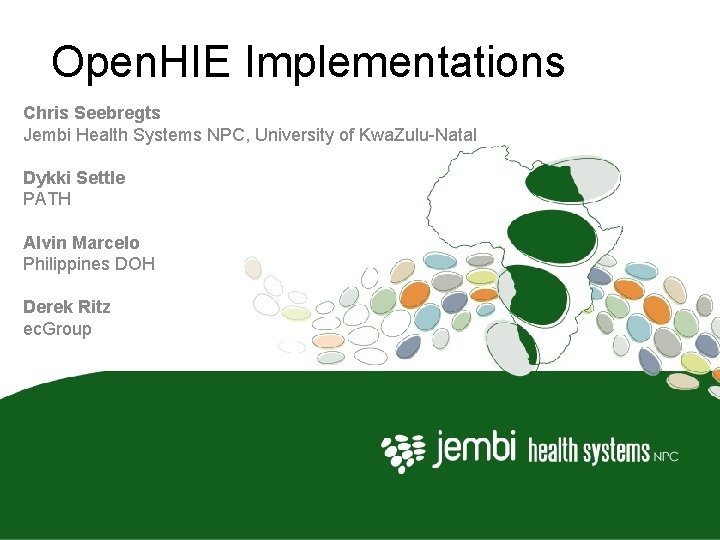 OpenHIE Implementations

Chris Seebregts
Jembi Health Systems NPC, University of KwaZulu-Natal

Dykki Settle
PATH

Alvin Marcelo
Philippines DOH

Derek Ritz
ecGroup

jembi health systems NPC